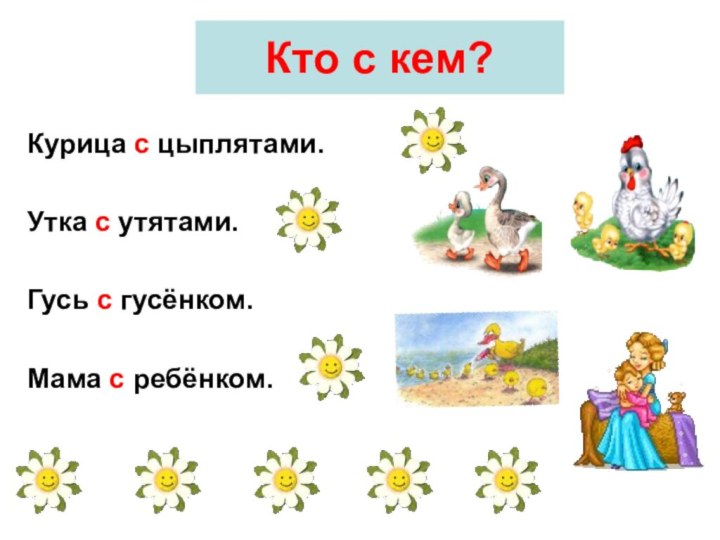 Кто с кем?

Курица с цыплятами.

Утка с утятами.

Гусь с гусёнком.

Мама с ребёнком.